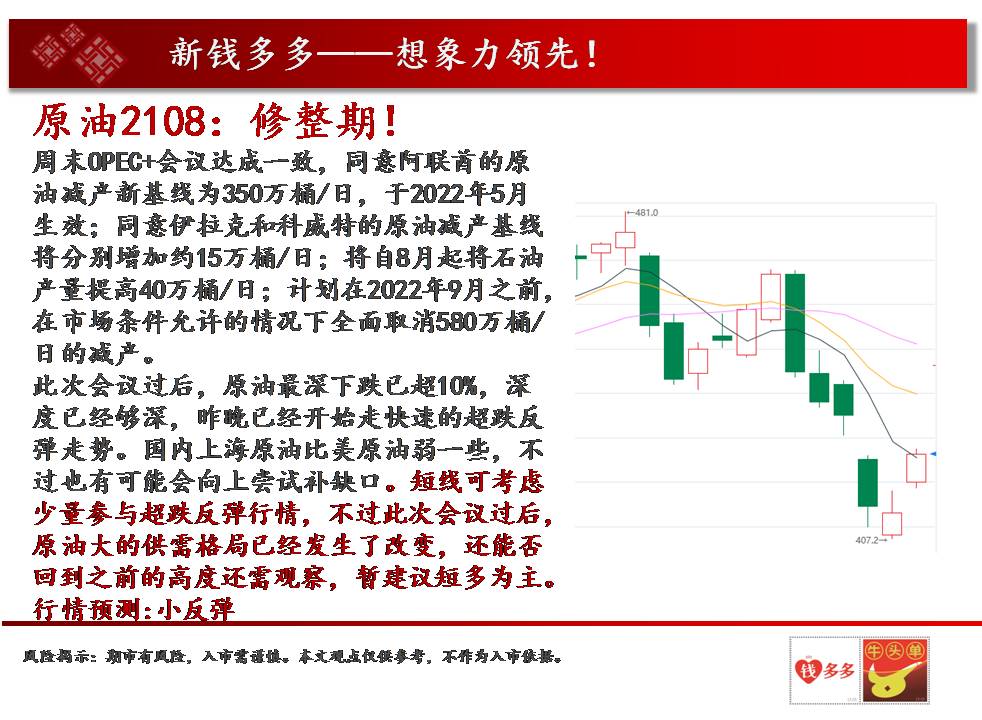 新钱多多——想象力领先！

原油2108：修整期！

周末OPEC+会议达成一致，同意阿联酋的原油减产新基线为350万桶/日，于2022年5月生效；同意伊拉克和科威特的原油减产基线将分别增加约15万桶/日；将自8月起将石油产量提高40万桶/日；计划在2022年9月之前，在市场条件允许的情况下全面取消580万桶/日的减产。

此次会议过后，原油最深下跌已超10%，深度已经够深，昨晚已经开始走快速的超跌反弹走势。国内上海原油比美原油弱一些，不过也有可能会向上尝试补缺口。短线可考虑少量参与超跌反弹行情，不过此次会议过后，原油大的供需格局已经发生了改变，还能否回到之前的高度还需观察，暂建议短多为主。

行情预测：小反弹

481.0

407.2

风险揭示：期市有风险，入市需谨慎。本文观点仅供参考，不作为入市依据。

钱多多

牛头单